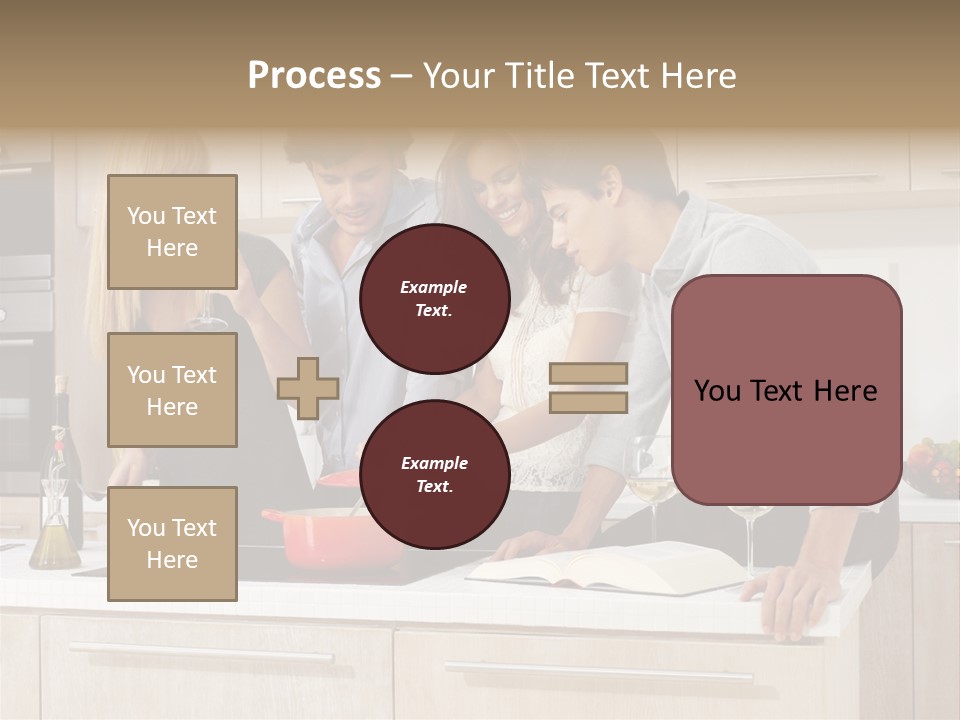 Process – Your Title Text Here

You Text Here

You Text Here

You Text Here

Example Text.

Example Text.

You Text Here